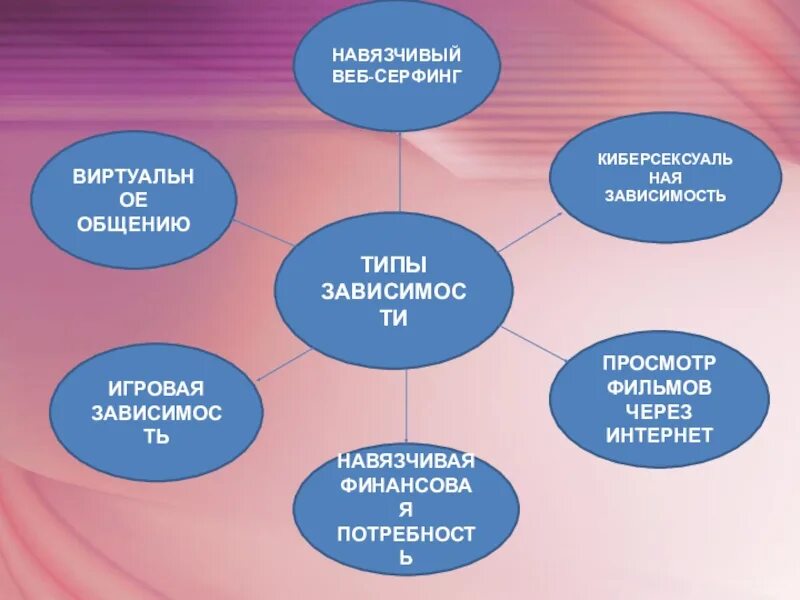 НАВЯЗЧИВЫЙ ВЕБ-СЕРФИНГ

ВИРТУАЛЬНОЕ ОБЩЕНИЮ

КИБЕРСЕКСУАЛЬНАЯ ЗАВИСИМОСТЬ

ТИПЫ ЗАВИСИМОСТИ

ИГРОВАЯ ЗАВИСИМОСТЬ

ПРОСМОТР ФИЛЬМОВ ЧЕРЕЗ ИНТЕРНЕТ

НАВЯЗЧИВАЯ ФИНАНСОВАЯ ПОТРЕБНОСТЬ